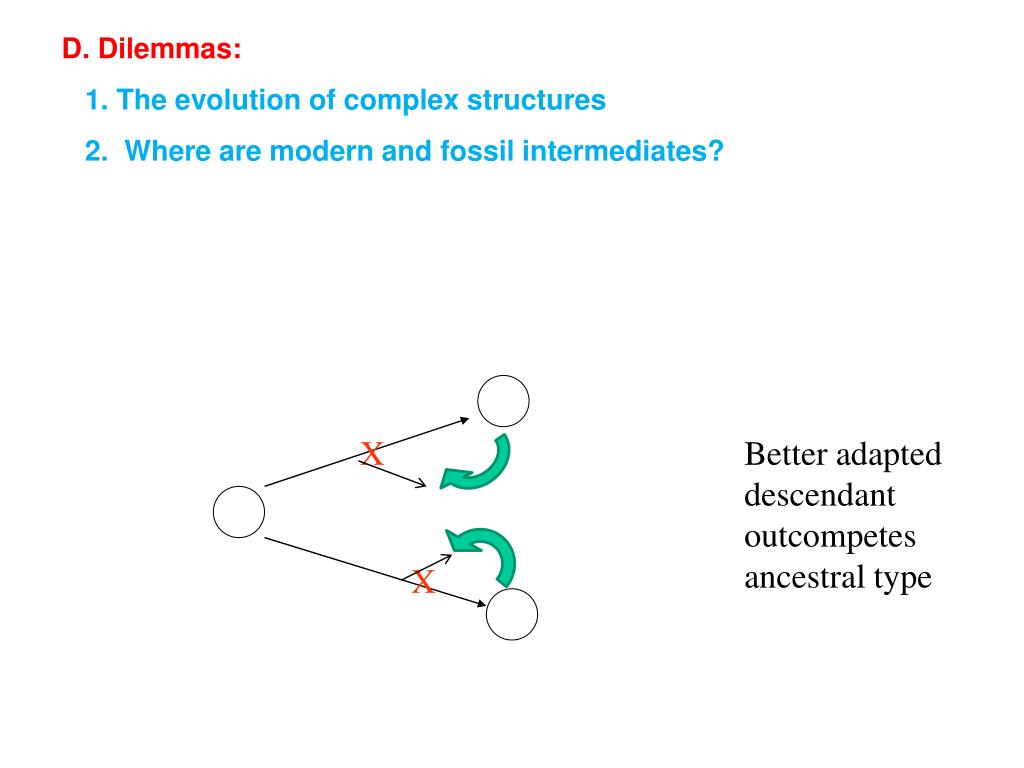 D. Dilemmas:

1. The evolution of complex structures

2. Where are modern and fossil intermediates?

X

X

Better adapted descendant outcompetes ancestral type